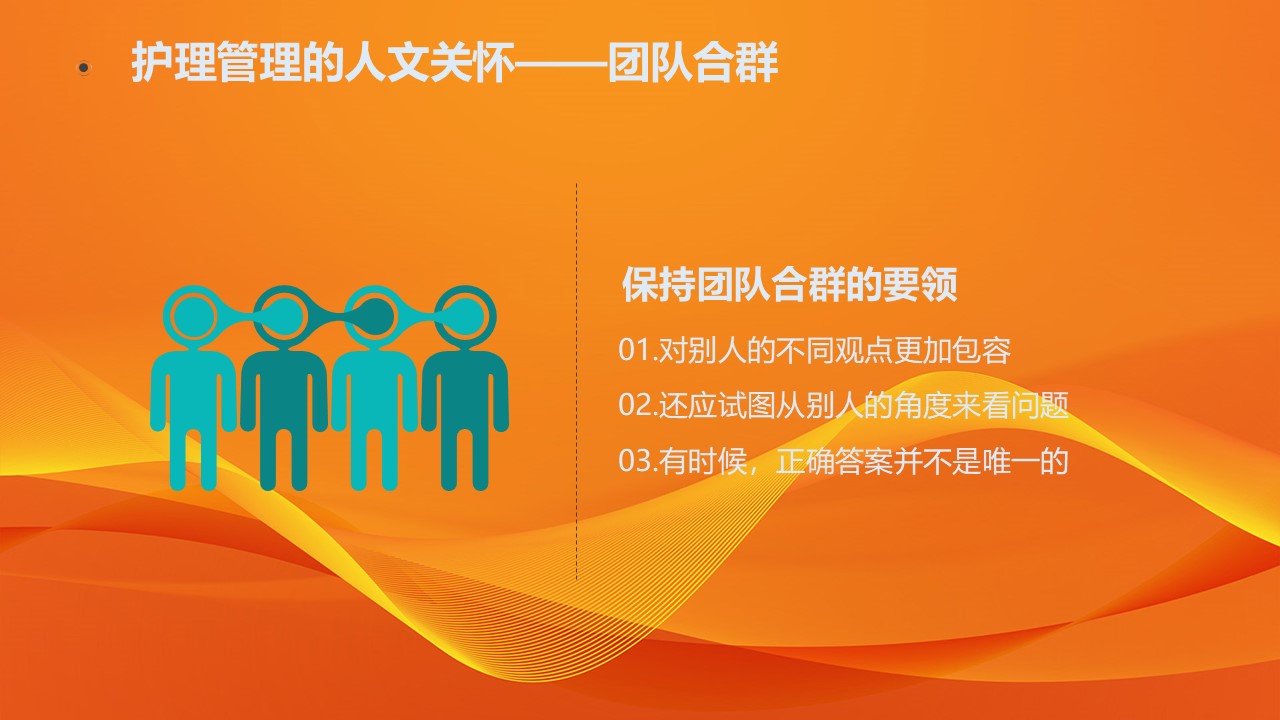 护理管理的人文关怀——团队合群

保持团队合群的要领

01.对别人的不同观点更加包容

02.还应试图从别人的角度来看问题

03.有时候，正确答案并不是唯一的